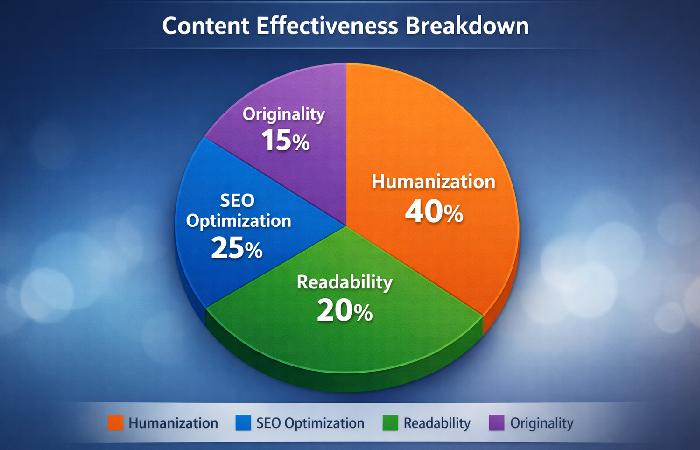 Content Effectiveness Breakdown

Originality
15%

Humanization
40%

SEO Optimization
25%

Readability
20%

Humanization SEO Optimization Readability Originality